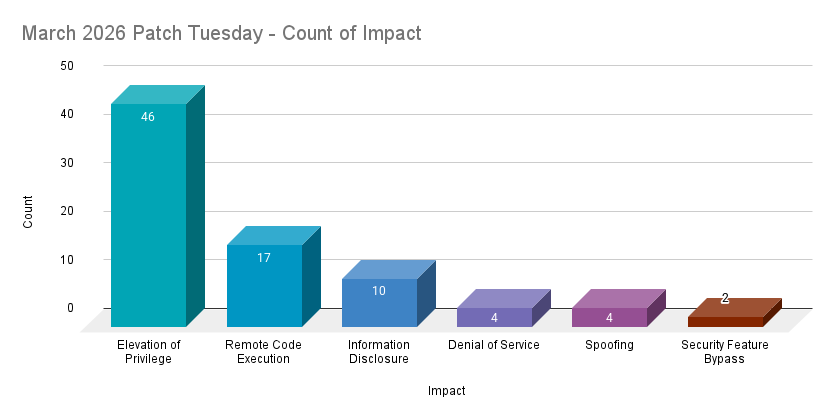 March 2026 Patch Tuesday - Count of Impact

50
40
30
20
10
0

Count

46
17
10
4
4
2

Elevation of Privilege
Remote Code Execution
Information Disclosure
Denial of Service
Spoofing
Security Feature Bypass

Impact